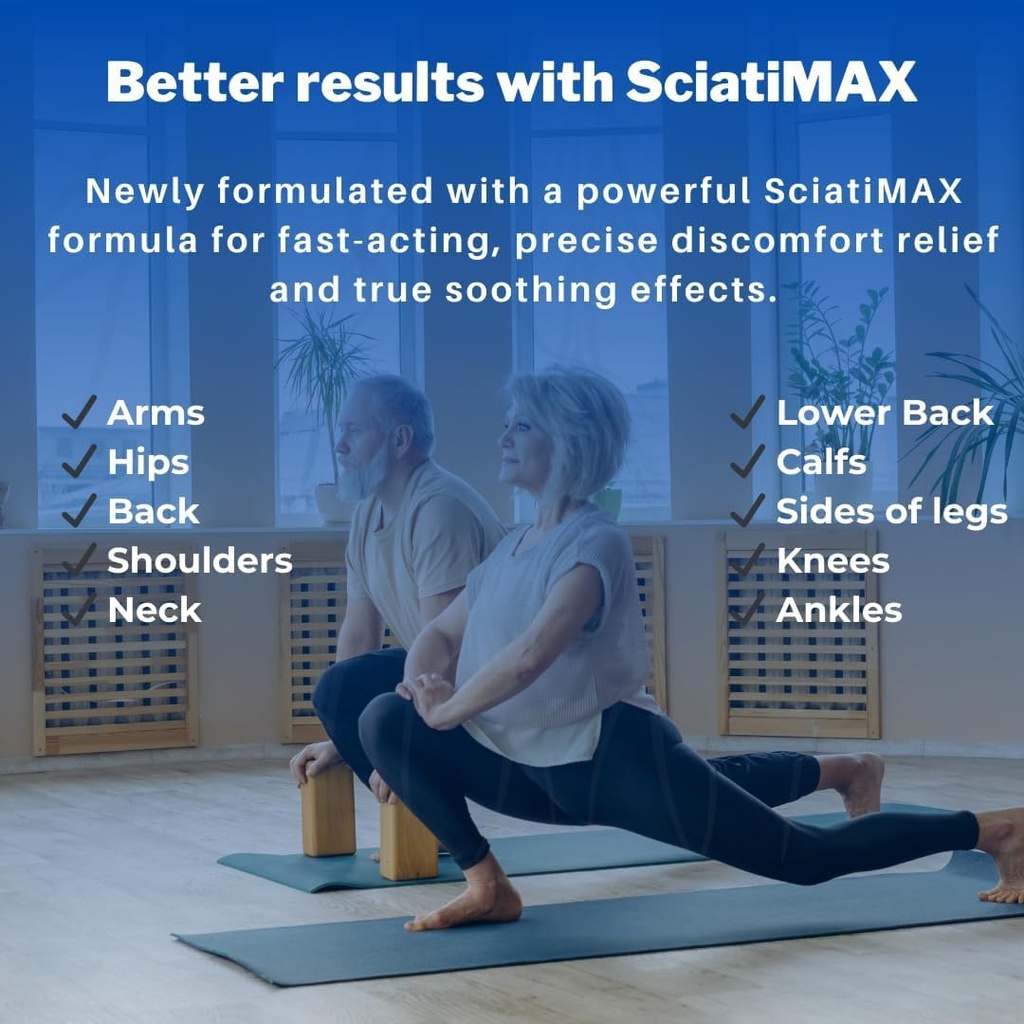 Better results with SciatiMAX

Newly formulated with a powerful SciatiMAX formula for fast-acting, precise discomfort relief and true soothing effects.

✓ Arms
✓ Hips
✓ Back
✓ Shoulders
✓ Neck

✓ Lower Back
✓ Calfs
✓ Sides of legs
✓ Knees
✓ Ankles